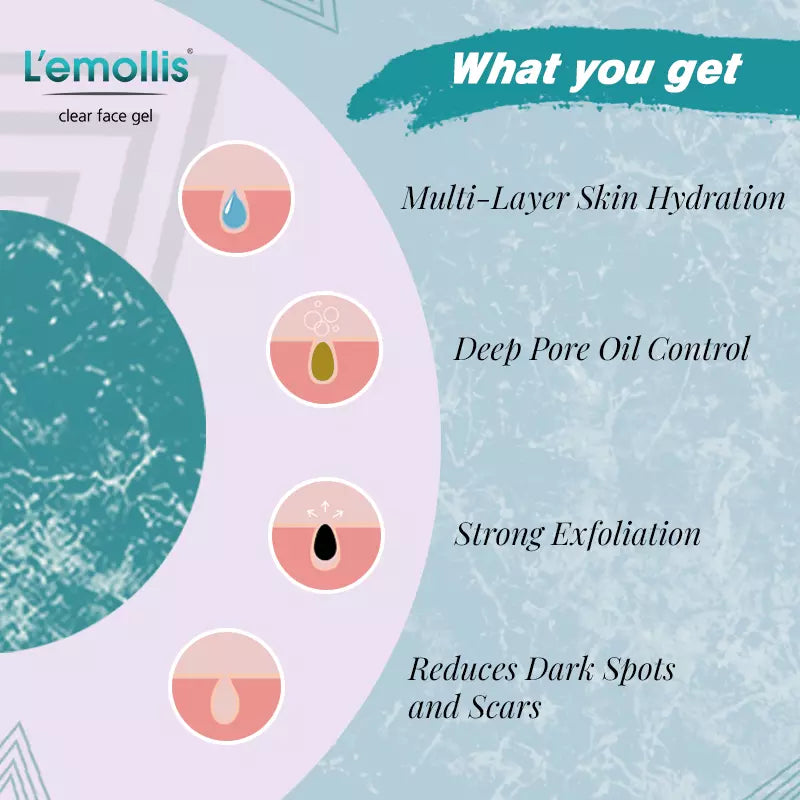 L'emollis®
clear face gel

What you get

Multi-Layer Skin Hydration

Deep Pore Oil Control

Strong Exfoliation

Reduces Dark Spots and Scars